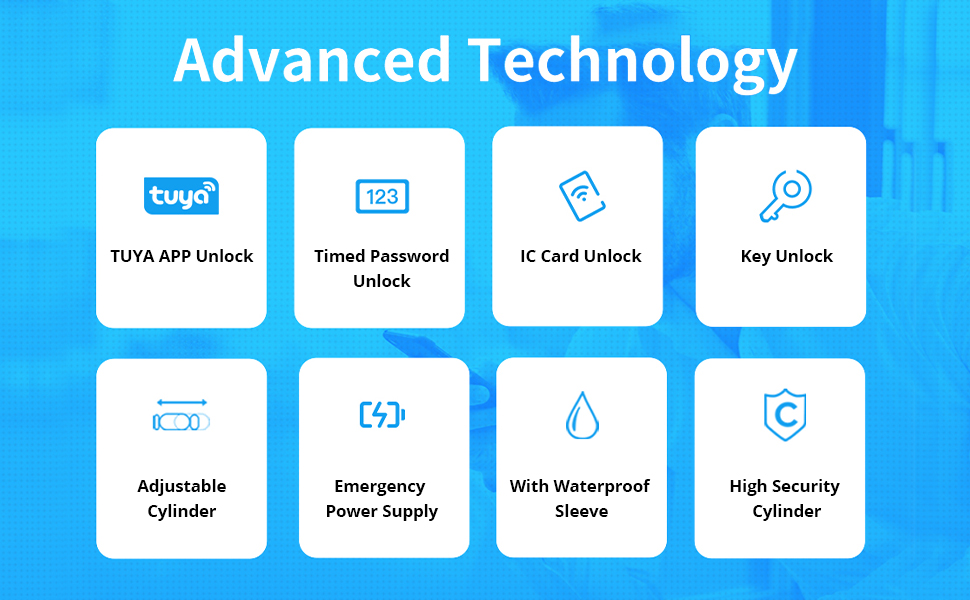 Advanced Technology

tuya

TUYA APP Unlock

123

Timed Password Unlock

IC Card Unlock

Key Unlock

Adjustable Cylinder

Emergency Power Supply

With Waterproof Sleeve

C

High Security Cylinder